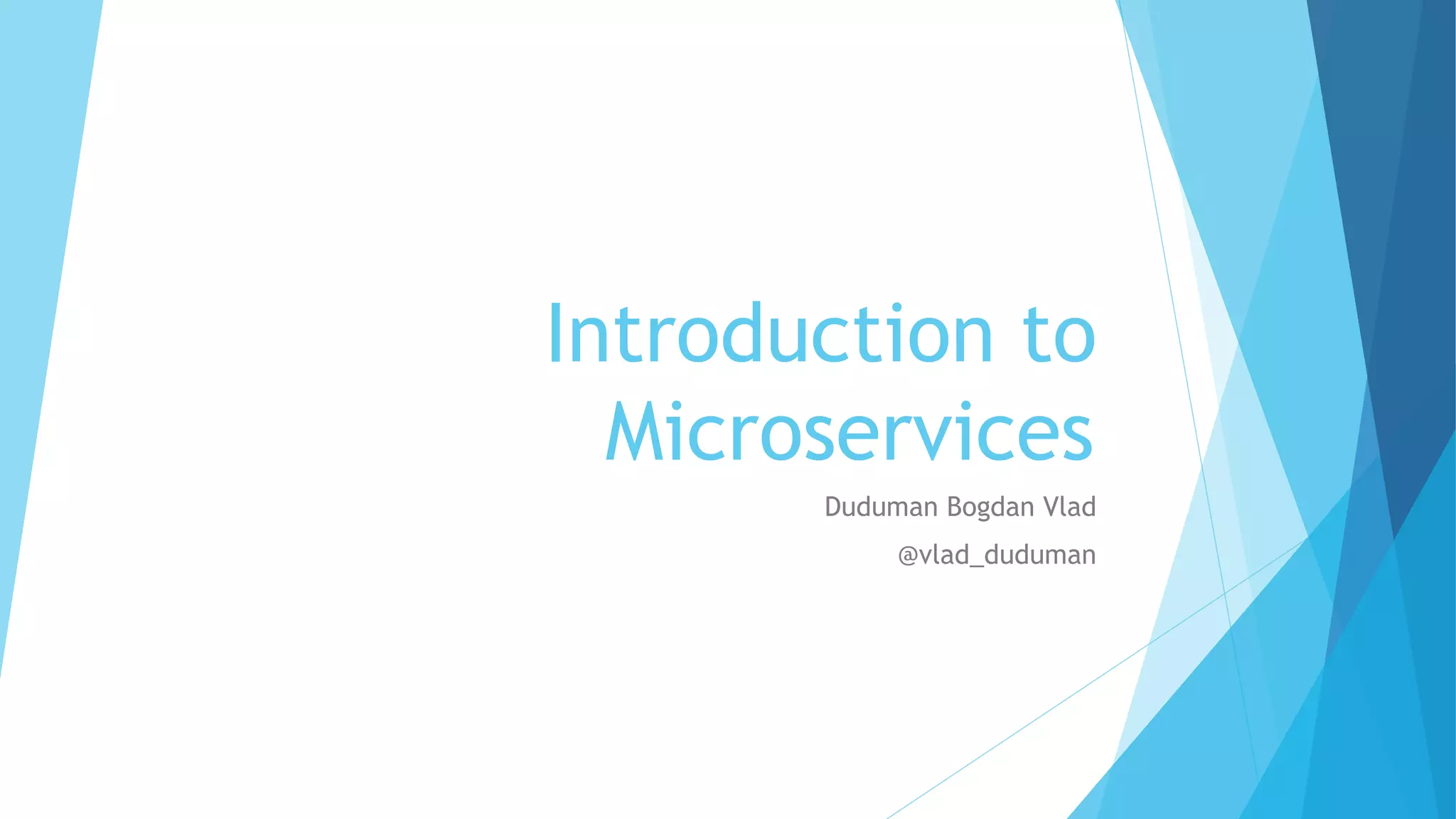 Introduction to Microservices

Duduman Bogdan Vlad

@vlad_duduman